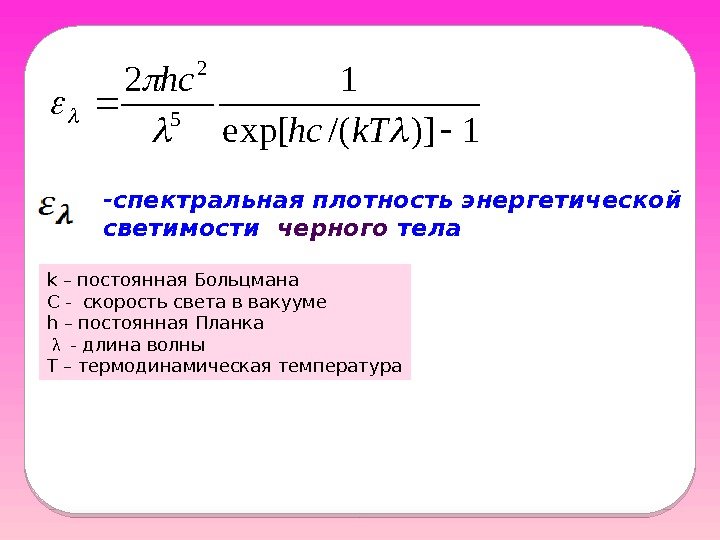 $\varepsilon_\lambda = \frac{2\pi hc^2}{\lambda^5} \frac{1}{\exp[hc/(kT\lambda)] - 1}$

$\varepsilon_\lambda$ -спектральная плотность энергетической светимости черного тела

k – постоянная Больцмана
C - скорость света в вакууме
h – постоянная Планка
λ - длина волны
T – термодинамическая температура